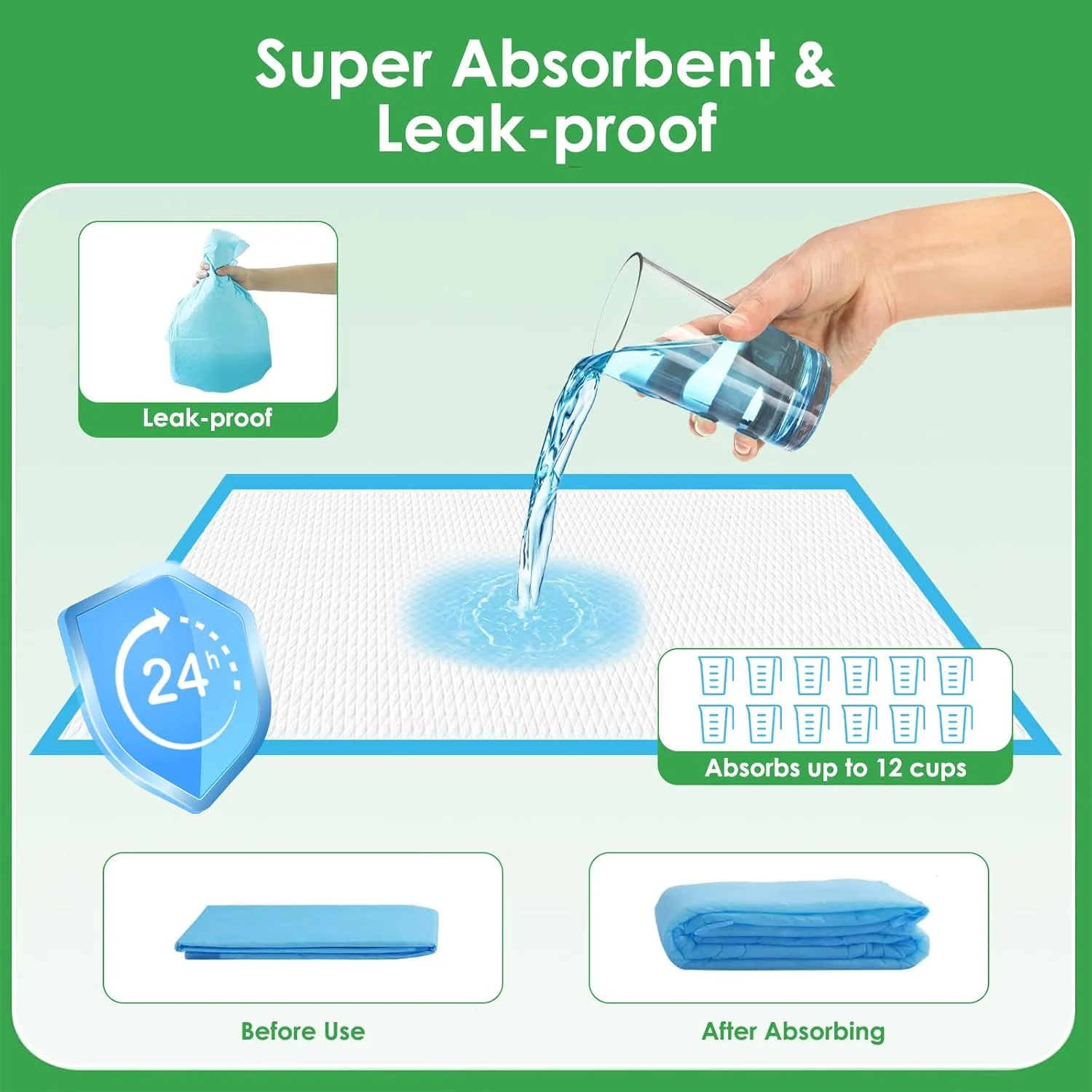 Super Absorbent & Leak-proof

Leak-proof

24h

Absorbs up to 12 cups

Before Use

After Absorbing